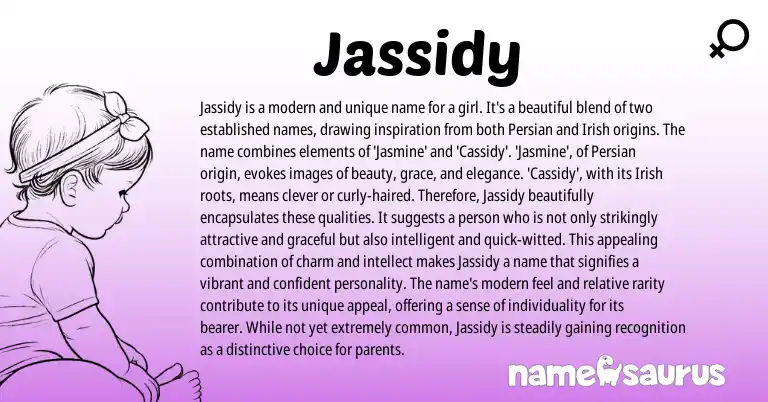 Jassidy

Jassidy is a modern and unique name for a girl. It's a beautiful blend of two established names, drawing inspiration from both Persian and Irish origins. The name combines elements of 'Jasmine' and 'Cassidy'. 'Jasmine', of Persian origin, evokes images of beauty, grace, and elegance. 'Cassidy', with its Irish roots, means clever or curly-haired. Therefore, Jassidy beautifully encapsulates these qualities. It suggests a person who is not only strikingly attractive and graceful but also intelligent and quick-witted. This appealing combination of charm and intellect makes Jassidy a name that signifies a vibrant and confident personality. The name's modern feel and relative rarity contribute to its unique appeal, offering a sense of individuality for its bearer. While not yet extremely common, Jassidy is steadily gaining recognition as a distinctive choice for parents.

namesaurus